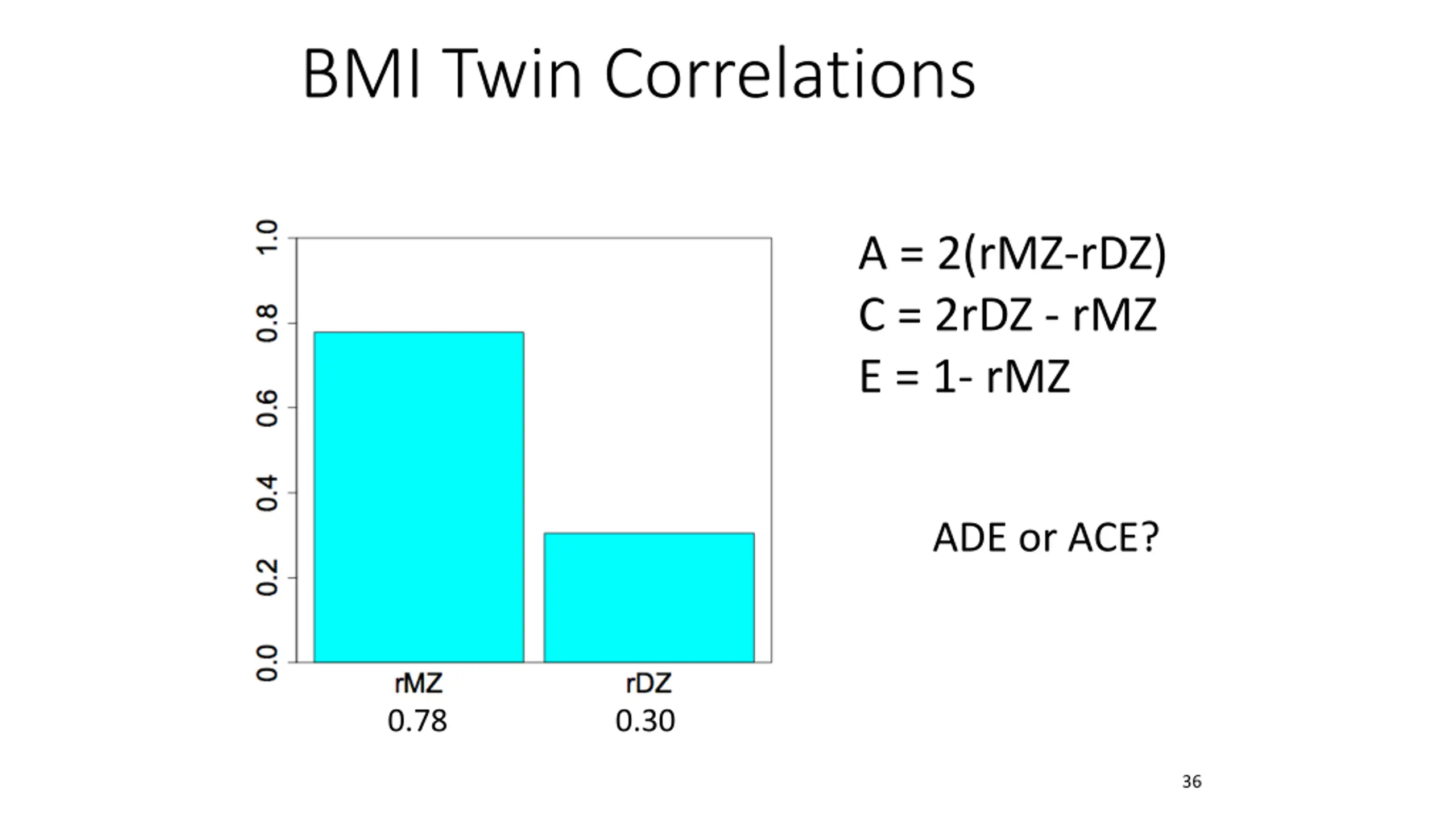 BMI Twin Correlations

1.0
0.8
0.6
0.4
0.2
0.0

rMZ
0.78

rDZ
0.30

A = 2(rMZ-rDZ)
C = 2rDZ - rMZ
E = 1- rMZ

ADE or ACE?

36